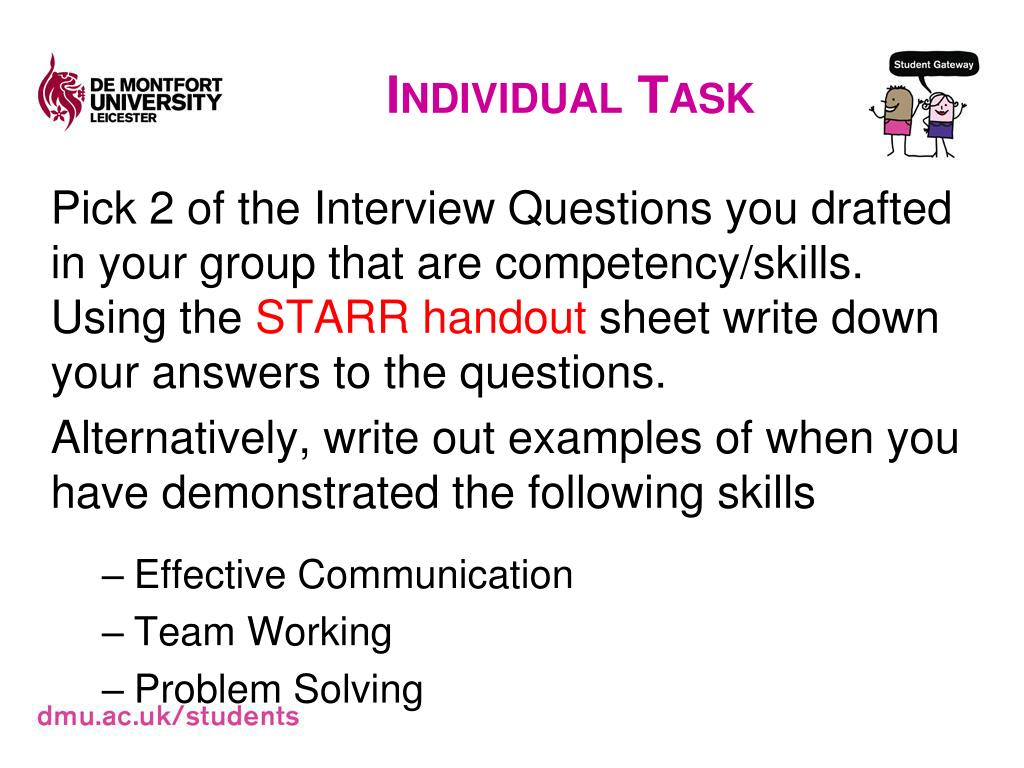 DE MONTFORT UNIVERSITY LEICESTER

INDIVIDUAL TASK

Student Gateway

Pick 2 of the Interview Questions you drafted in your group that are competency/skills. Using the STARR handout sheet write down your answers to the questions.

Alternatively, write out examples of when you have demonstrated the following skills

– Effective Communication

– Team Working

– Problem Solving

dmu.ac.uk/students